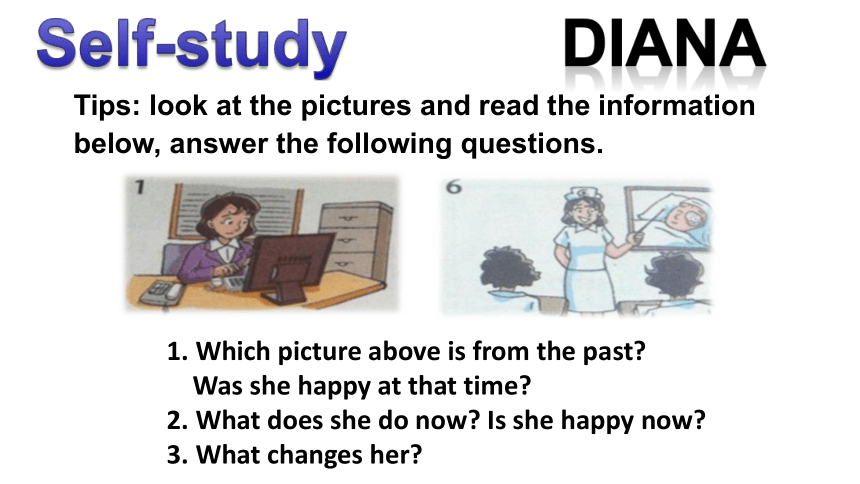 Self-study

DIANA

Tips: look at the pictures and read the information below, answer the following questions.

1

6

1. Which picture above is from the past?
Was she happy at that time?
2. What does she do now? Is she happy now?
3. What changes her?